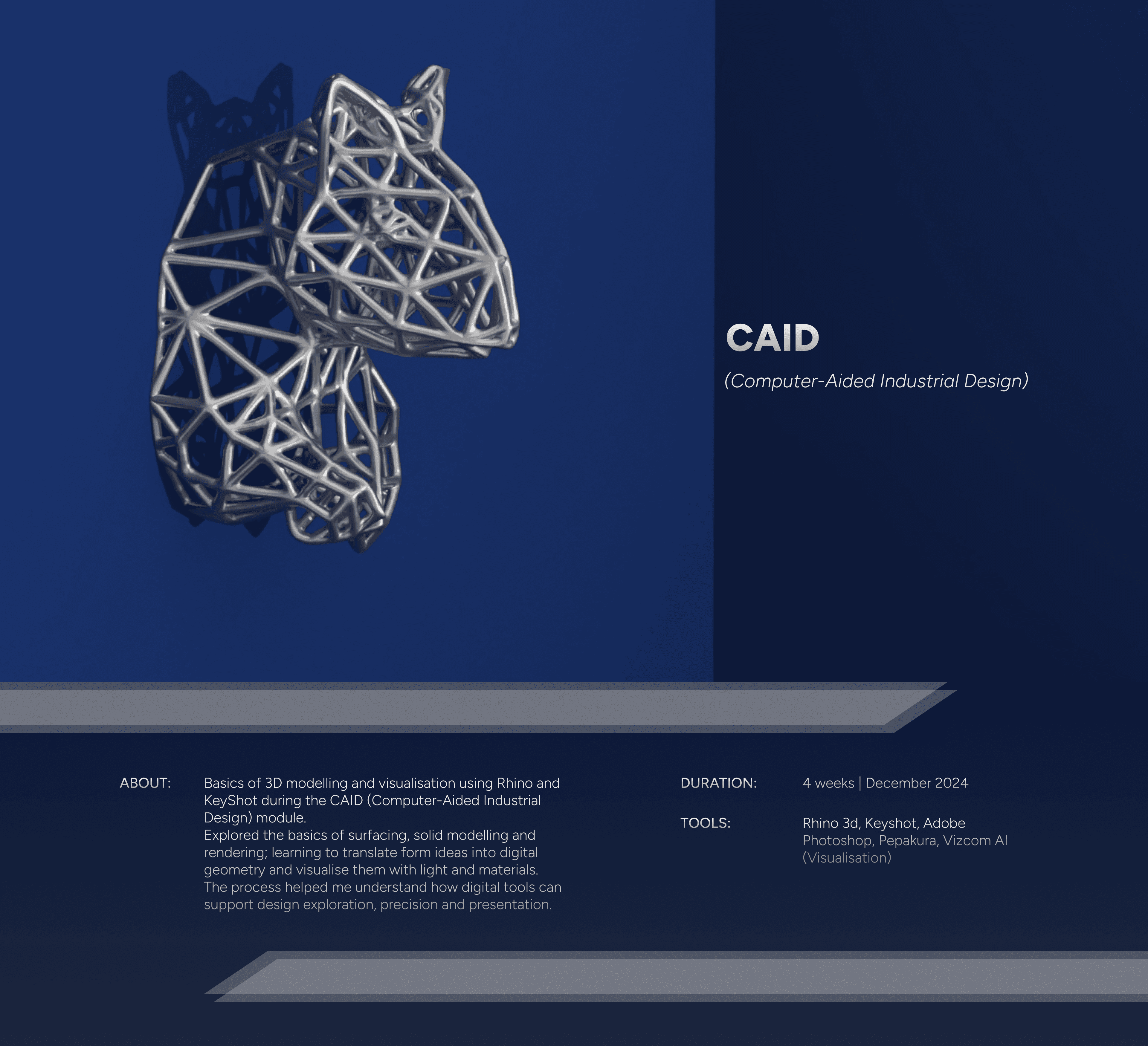 CAID

(Computer-Aided Industrial Design)

ABOUT:

Basics of 3D modelling and visualisation using Rhino and KeyShot during the CAID (Computer-Aided Industrial Design) module.
Explored the basics of surfacing, solid modelling and rendering; learning to translate form ideas into digital geometry and visualise them with light and materials. The process helped me understand how digital tools can support design exploration, precision and presentation.

DURATION:

4 weeks | December 2024

TOOLS:

Rhino 3d, Keyshot, Adobe Photoshop, Pepakura, Vizcom AI (Visualisation)